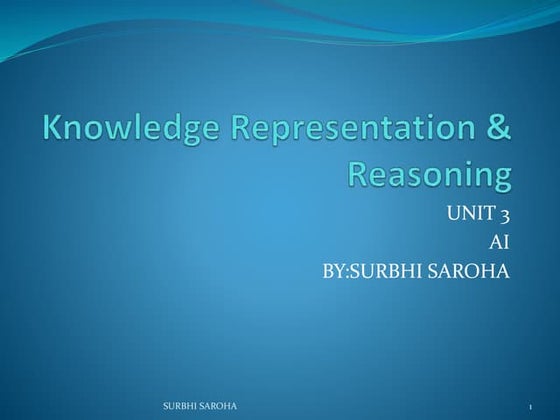 Knowledge Representation & Reasoning

UNIT 3
AI
BY:SURBHI SAROHA

SURBHI SAROHA

1